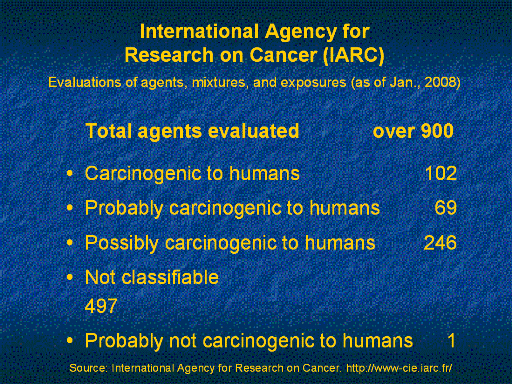 International Agency for Research on Cancer (IARC)

Evaluations of agents, mixtures, and exposures (as of Jan., 2008)

Total agents evaluated over 900

• Carcinogenic to humans 102
• Probably carcinogenic to humans 69
• Possibly carcinogenic to humans 246
• Not classifiable
497
• Probably not carcinogenic to humans 1

Source: International Agency for Research on Cancer. http://www-cie.iarc.fr/